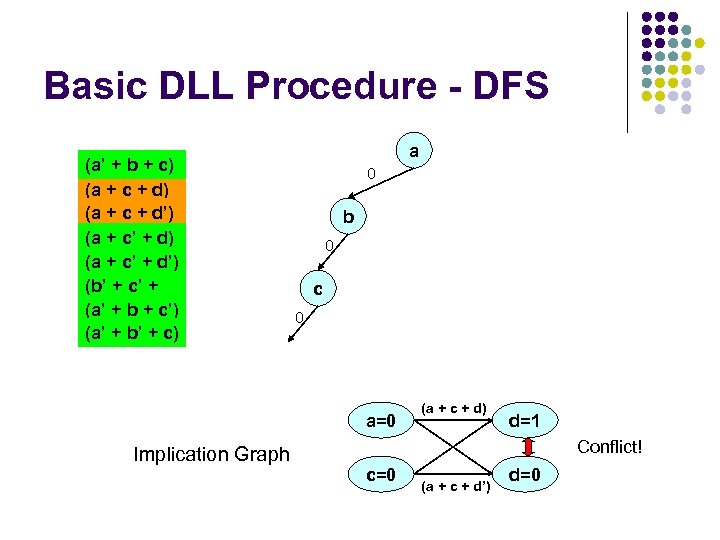 Basic DLL Procedure - DFS

(a' + b + c)
(a + c + d)
(a + c + d')
(a + c' + d)
(a + c' + d')
(b' + c' +
(a' + b + c')
(a' + b' + c)

a
0
b
0
c
0

Implication Graph

a=0
c=0
(a + c + d)
(a + c + d')
d=1
d=0
Conflict!